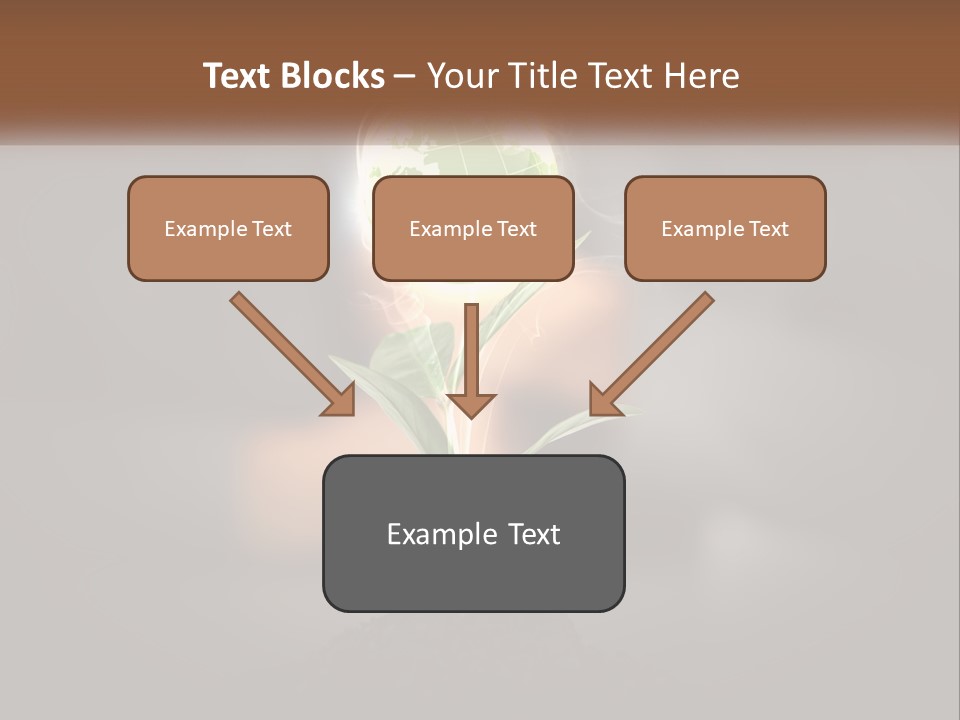 Text Blocks – Your Title Text Here

Example Text

Example Text

Example Text

Example Text